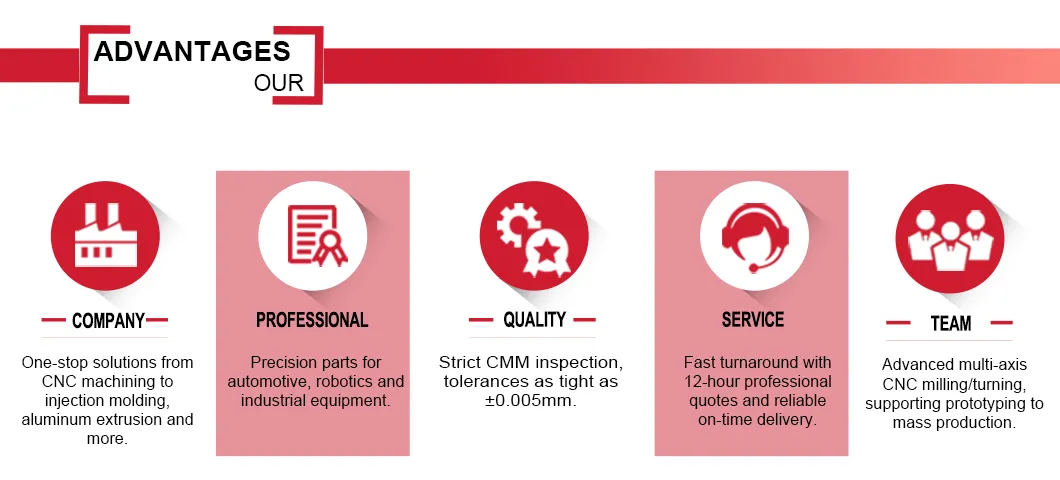 ADVANTAGES
OUR

COMPANY

One-stop solutions from CNC machining to injection molding, aluminum extrusion and more.

PROFESSIONAL

Precision parts for automotive, robotics and industrial equipment.

QUALITY

Strict CMM inspection, tolerances as tight as ±0.005mm.

SERVICE

Fast turnaround with 12-hour professional quotes and reliable on-time delivery.

TEAM

Advanced multi-axis CNC milling/turning, supporting prototyping to mass production.